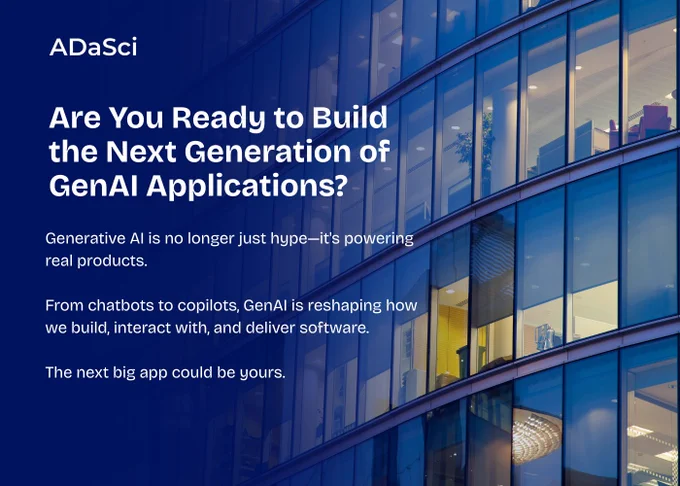 ADaSci

Are You Ready to Build the Next Generation of GenAI Applications?

Generative AI is no longer just hype—it's powering real products.

From chatbots to copilots, GenAI is reshaping how we build, interact with, and deliver software.

The next big app could be yours.